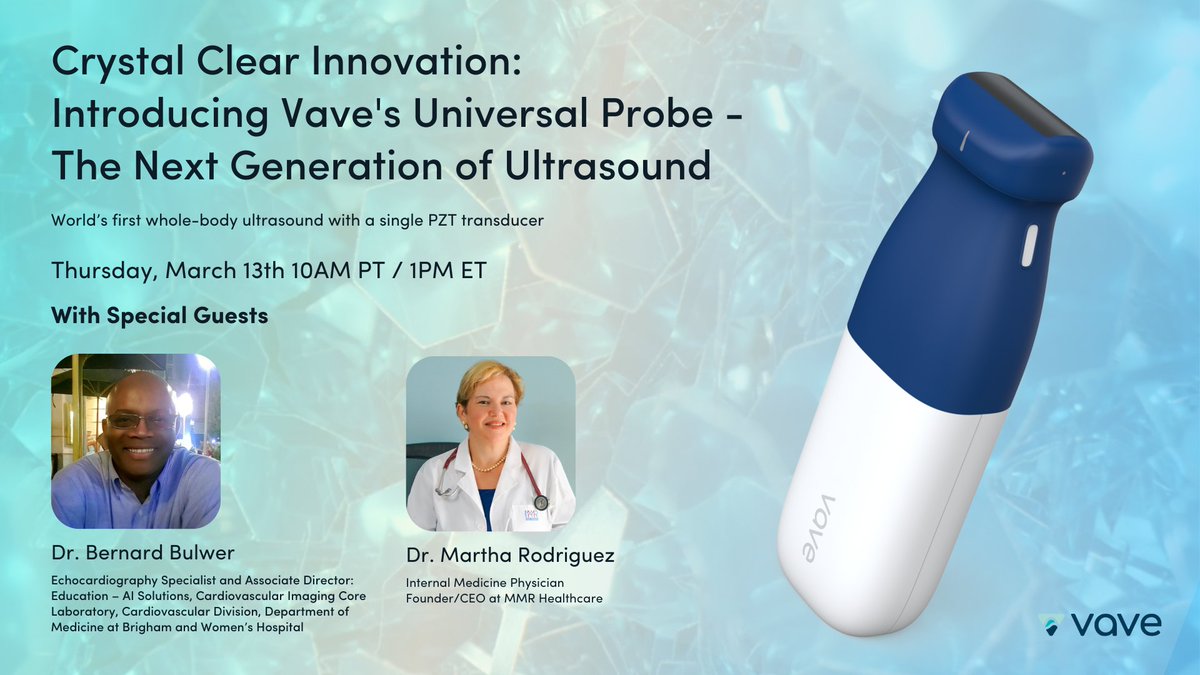 Crystal Clear Innovation: Introducing Vave's Universal Probe - The Next Generation of Ultrasound

World's first whole-body ultrasound with a single PZT transducer

Thursday, March 13th 10AM PT / 1PM ET

With Special Guests

Dr. Bernard Bulwer

Echocardiography Specialist and Associate Director: Education – AI Solutions, Cardiovascular Imaging Core Laboratory, Cardiovascular Division, Department of Medicine at Brigham and Women's Hospital

Dr. Martha Rodriguez

Internal Medicine Physician
Founder/CEO at MMR Healthcare

vave

vave